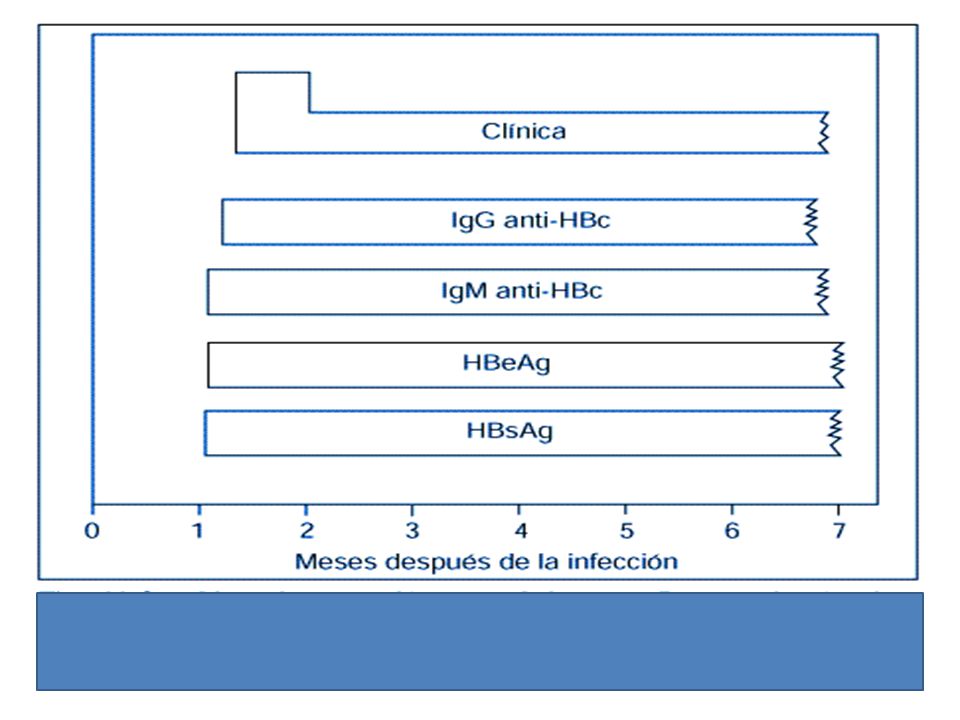 Clínica

IgG anti-HBc

IgM anti-HBc

HBeAg

HBsAg

0 1 2 3 4 5 6 7

Meses después de la infección